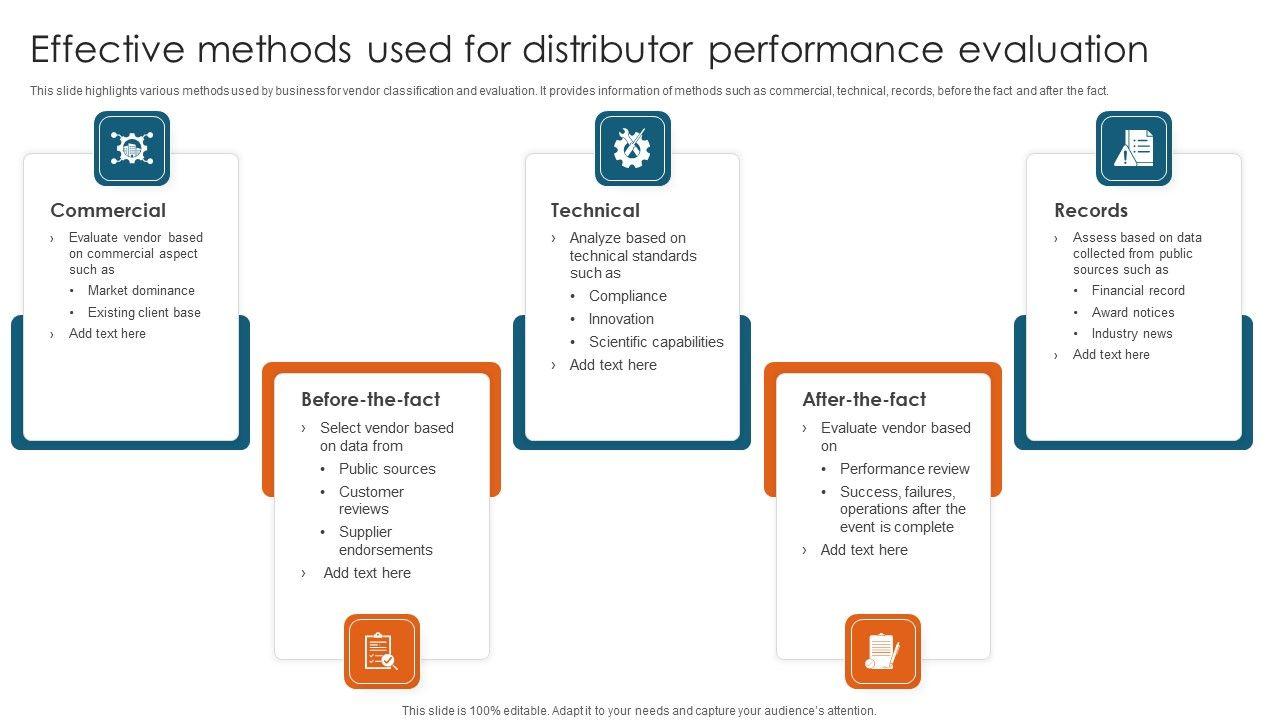 Effective methods used for distributor performance evaluation

This slide highlights various methods used by business for vendor classification and evaluation. It provides information of methods such as commercial, technical, records, before the fact and after the fact.

Commercial

› Evaluate vendor based on commercial aspect such as
• Market dominance
• Existing client base
› Add text here

Before-the-fact

› Select vendor based on data from
• Public sources
• Customer reviews
• Supplier endorsements
› Add text here

Technical

› Analyze based on technical standards such as
• Compliance
• Innovation
• Scientific capabilities
› Add text here

After-the-fact

› Evaluate vendor based on
• Performance review
• Success, failures, operations after the event is complete
› Add text here

Records

› Assess based on data collected from public sources such as
• Financial record
• Award notices
• Industry news
› Add text here

This slide is 100% editable. Adapt it to your needs and capture your audience's attention.